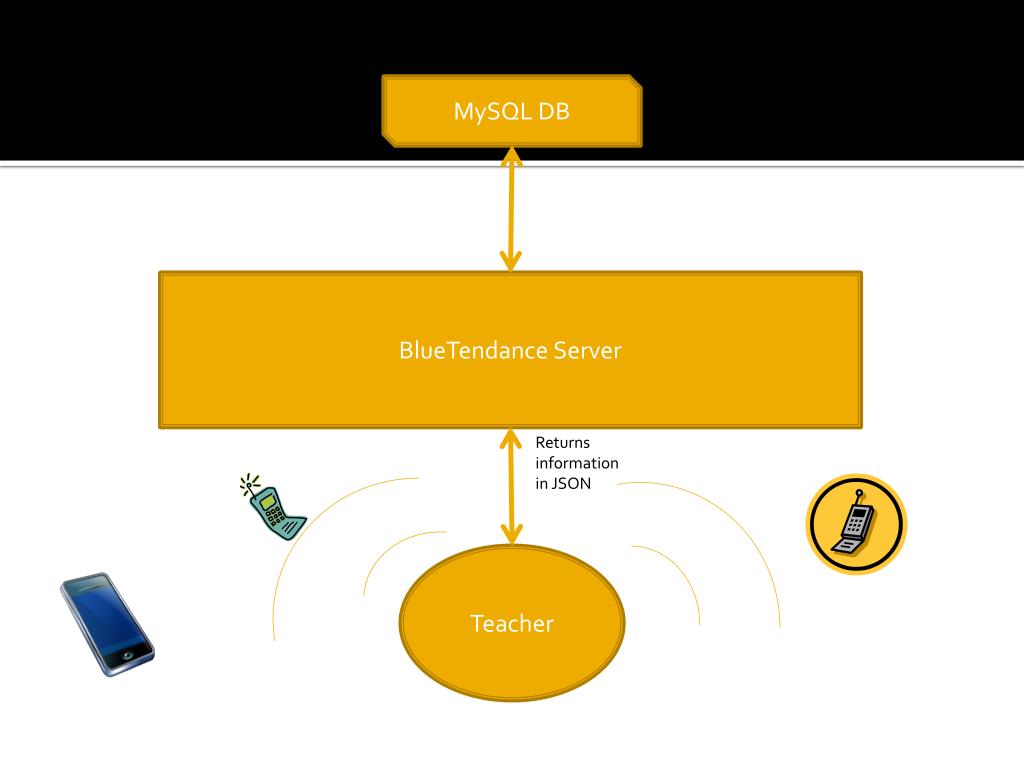 MySQL DB

BlueTendance Server

Returns information in JSON

Teacher